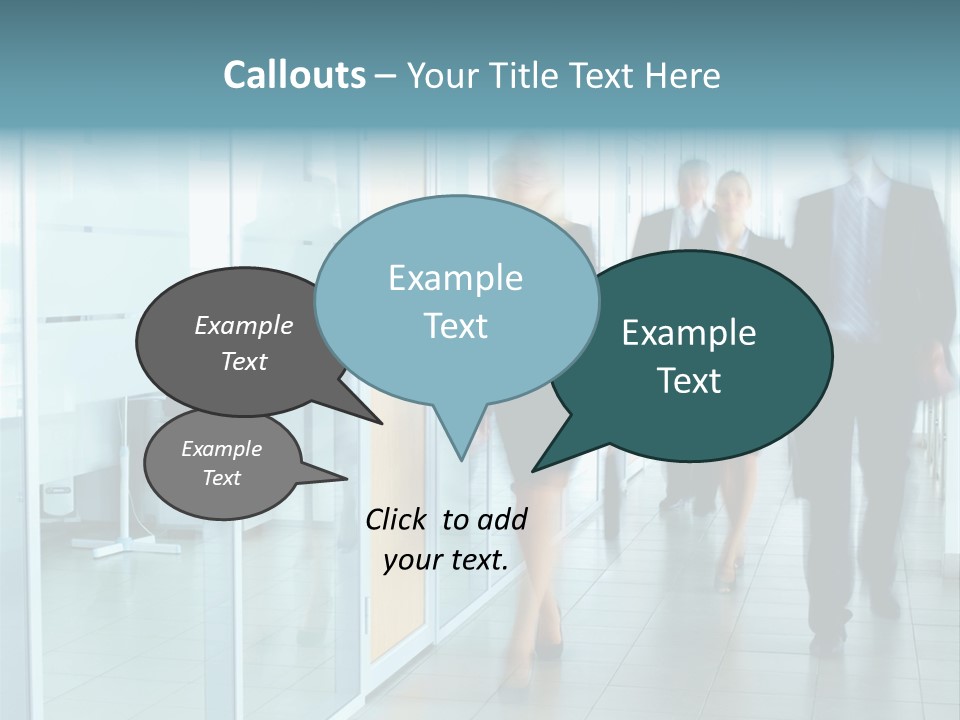 Callouts – Your Title Text Here

Example Text

Example Text

Example Text

Example Text

Click to add your text.